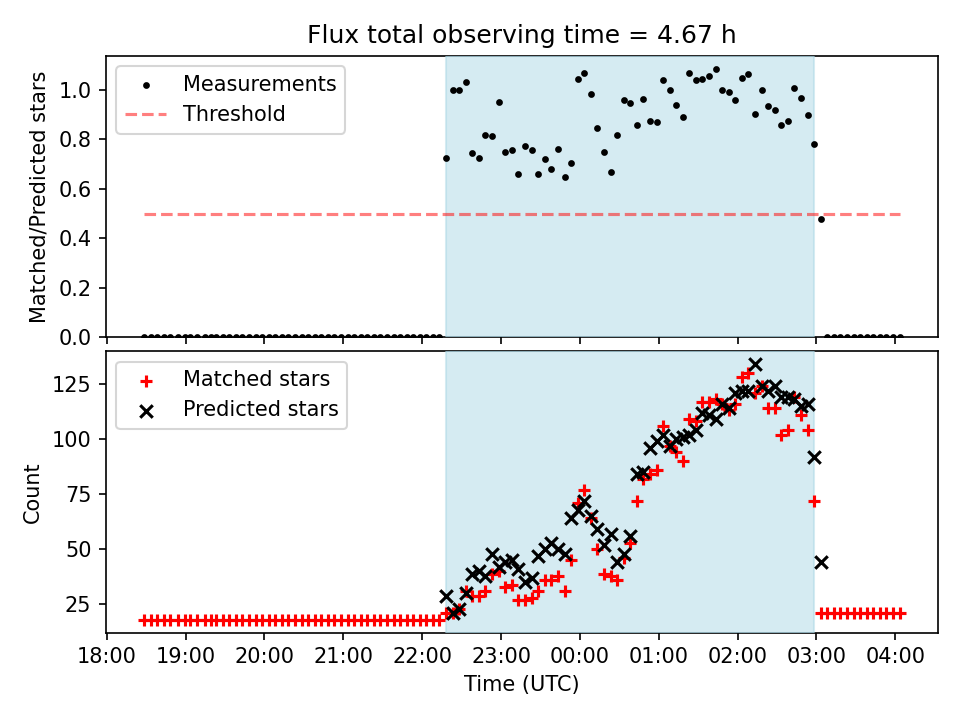 Flux total observing time = 4.67 h

Measurements
Threshold

Matched/Predicted stars

1.0
0.8
0.6
0.4
0.2
0.0

Matched stars
Predicted stars

Count

125
100
75
50
25

18:00 19:00 20:00 21:00 22:00 23:00 00:00 01:00 02:00 03:00 04:00

Time (UTC)